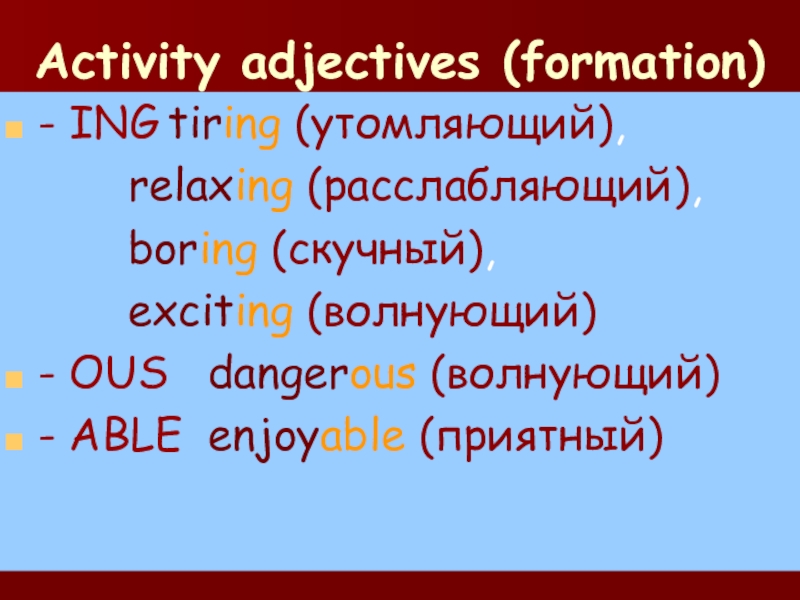 Activity adjectives (formation)

- ING tiring (утомляющий),
relaxing (расслабляющий),
boring (скучный),
exciting (волнующий)

- OUS dangerous (волнующий)

- ABLE enjoyable (приятный)